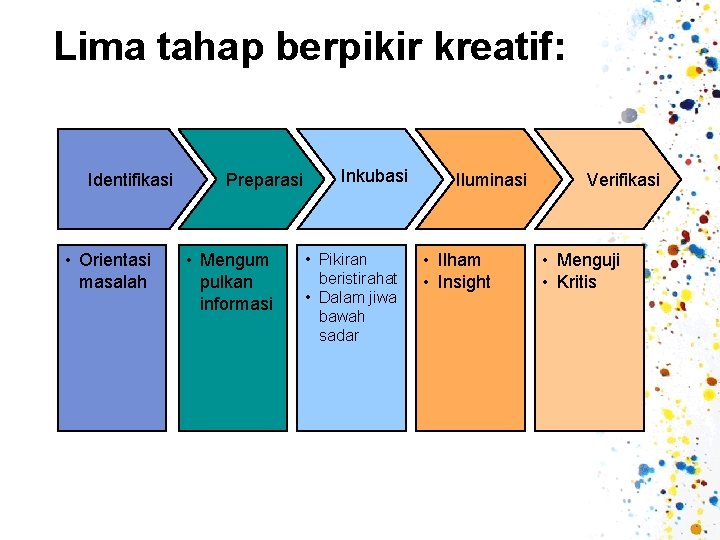 Lima tahap berpikir kreatif:

Identifikasi

Preparasi

Inkubasi

Iluminasi

Verifikasi

• Orientasi masalah

• Mengum pulkan informasi

• Pikiran beristirahat
• Dalam jiwa bawah sadar

• Ilham
• Insight

• Menguji
• Kritis